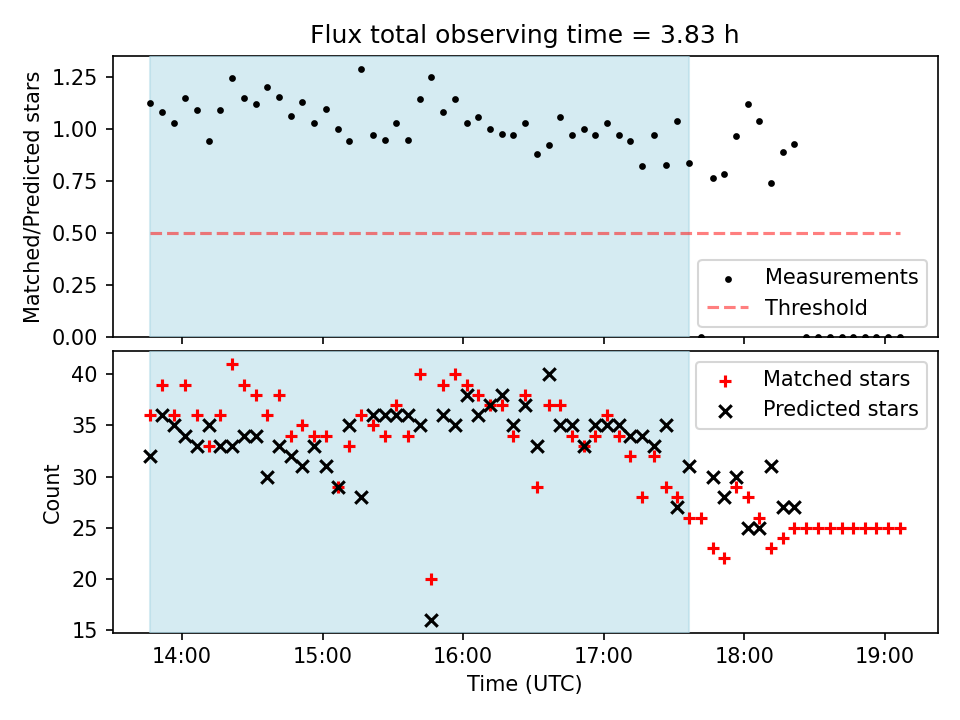 Flux total observing time = 3.83 h

Matched/Predicted stars

1.25
1.00
0.75
0.50
0.25
0.00

Measurements
Threshold

Count

40
35
30
25
20
15

Matched stars
Predicted stars

14:00
15:00
16:00
17:00
18:00
19:00

Time (UTC)